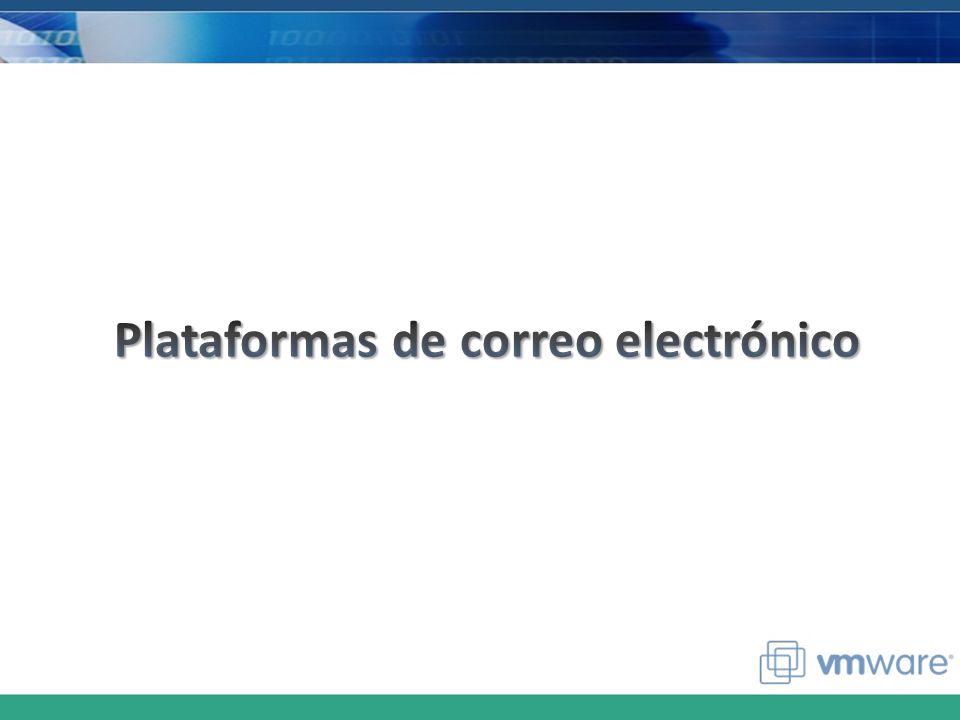 Plataformas de correo electrónico

vmware